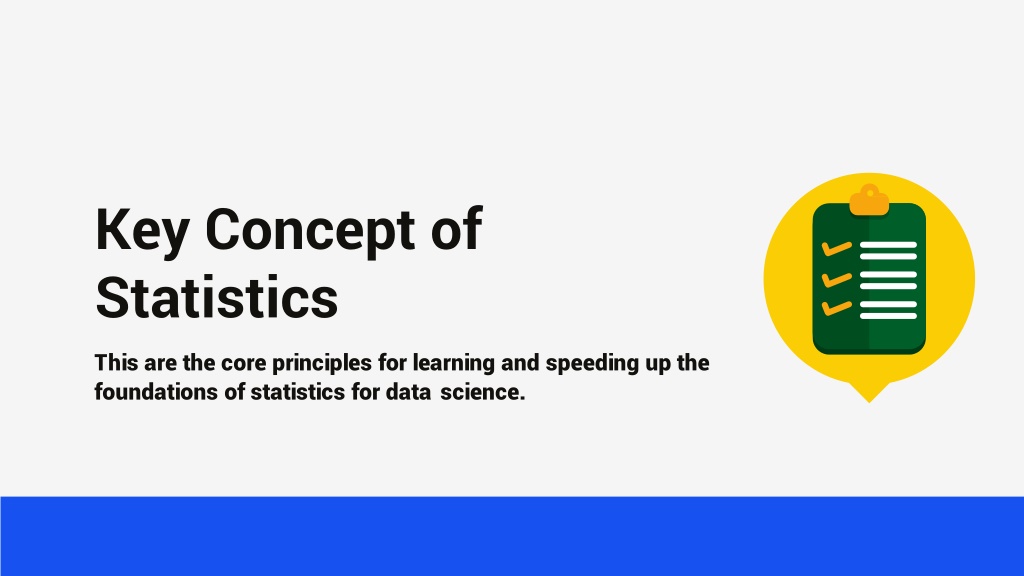 Key Concept of Statistics

This are the core principles for learning and speeding up the foundations of statistics for data science.